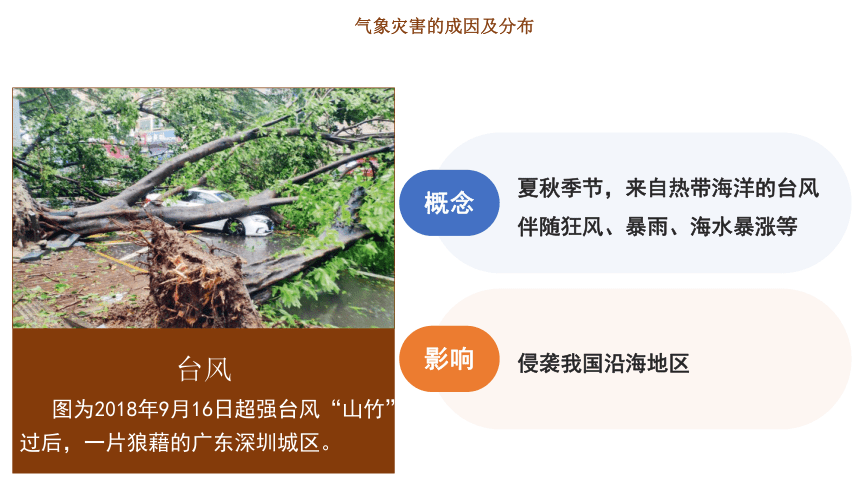 气象灾害的成因及分布

台风

图为2018年9月16日超强台风“山竹”过后，一片狼藉的广东深圳城区。

概念

夏秋季节，来自热带海洋的台风伴随狂风、暴雨、海水暴涨等

影响

侵袭我国沿海地区